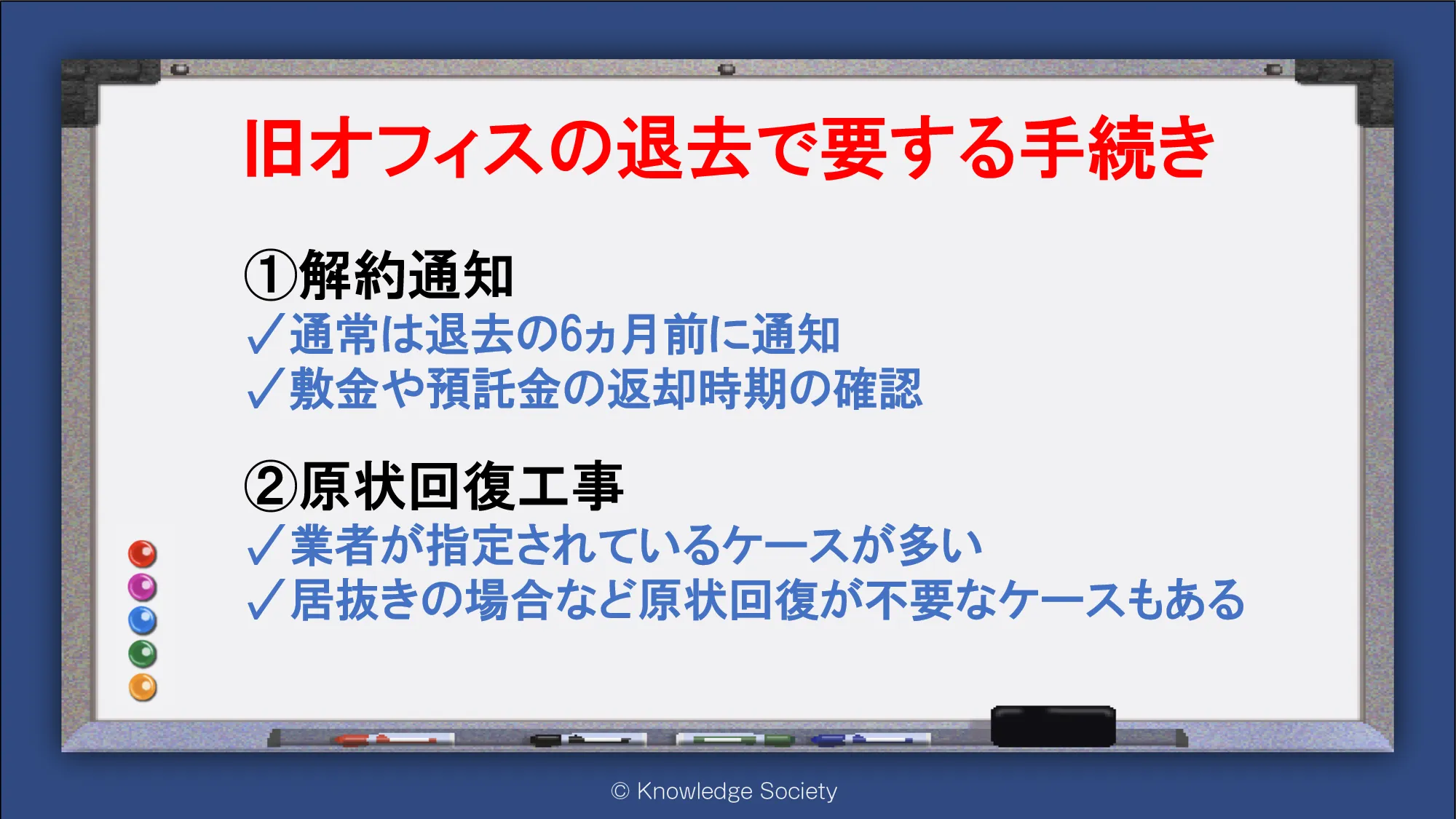 旧オフィスの退去で要する手続き

①解約通知
✓通常は退去の6ヵ月前に通知
✓敷金や預託金の返却時期の確認

②原状回復工事
✓業者が指定されているケースが多い
✓居抜きの場合など原状回復が不要なケースもある

© Knowledge Society